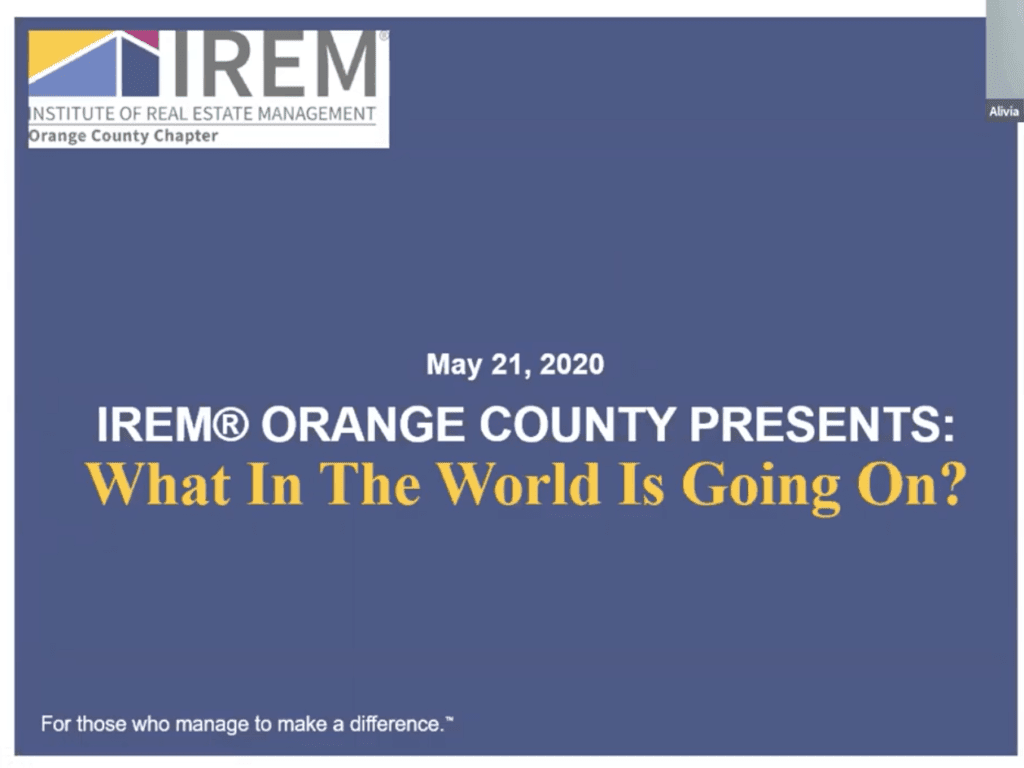 IREM®
INSTITUTE OF REAL ESTATE MANAGEMENT
Orange County Chapter

Alivia

May 21, 2020

IREM® ORANGE COUNTY PRESENTS:
What In The World Is Going On?

For those who manage to make a difference.™